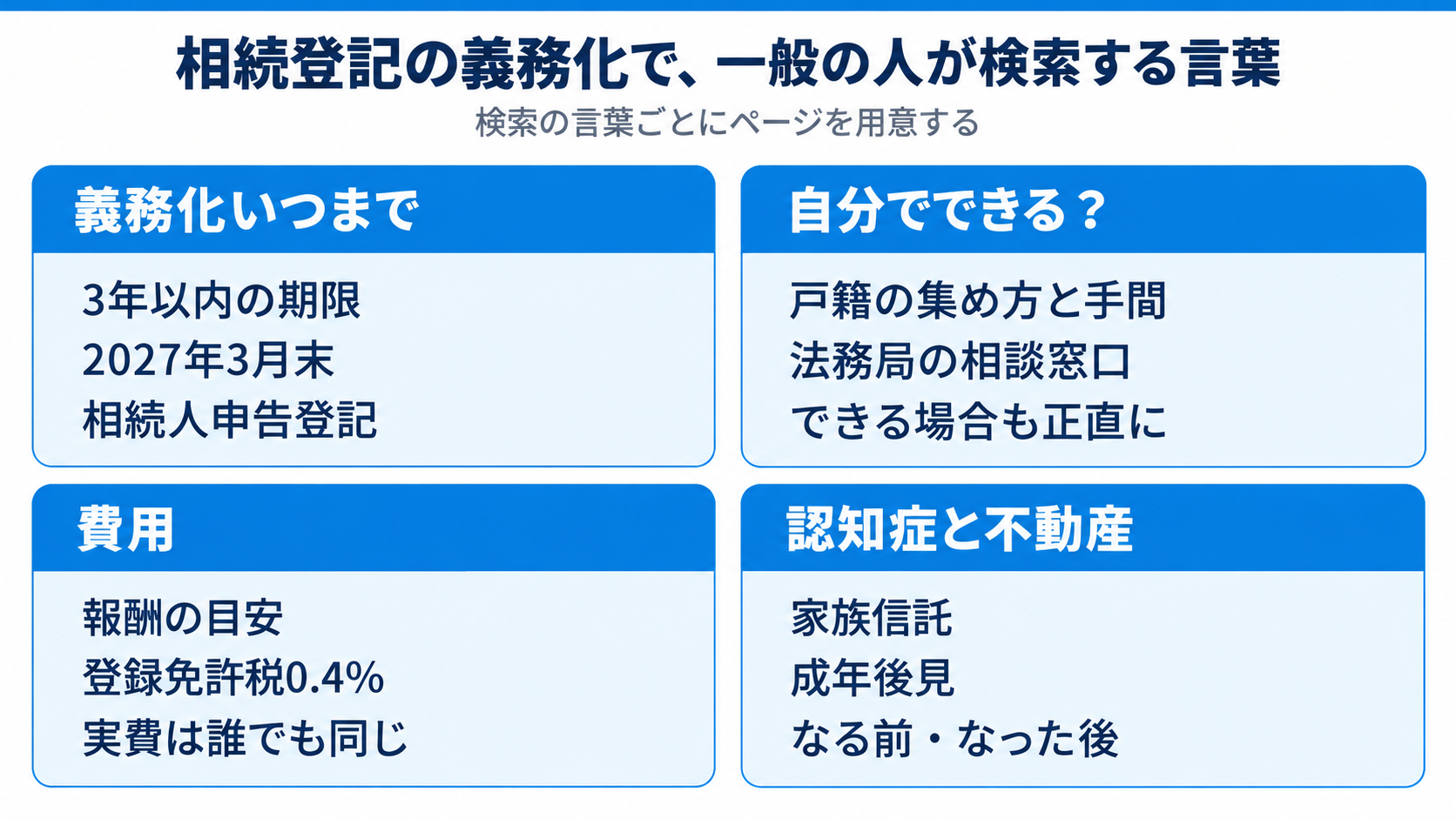 相続登記の義務化で、一般の人が検索する言葉

検索の言葉ごとにページを用意する

義務化いつまで

3年以内の期限
2027年3月末
相続人申告登記

自分でできる？

戸籍の集め方と手間
法務局の相談窓口
できる場合も正直に

費用

報酬の目安
登録免許税0.4%
実費は誰でも同じ

認知症と不動産

家族信託
成年後見
なる前・なった後